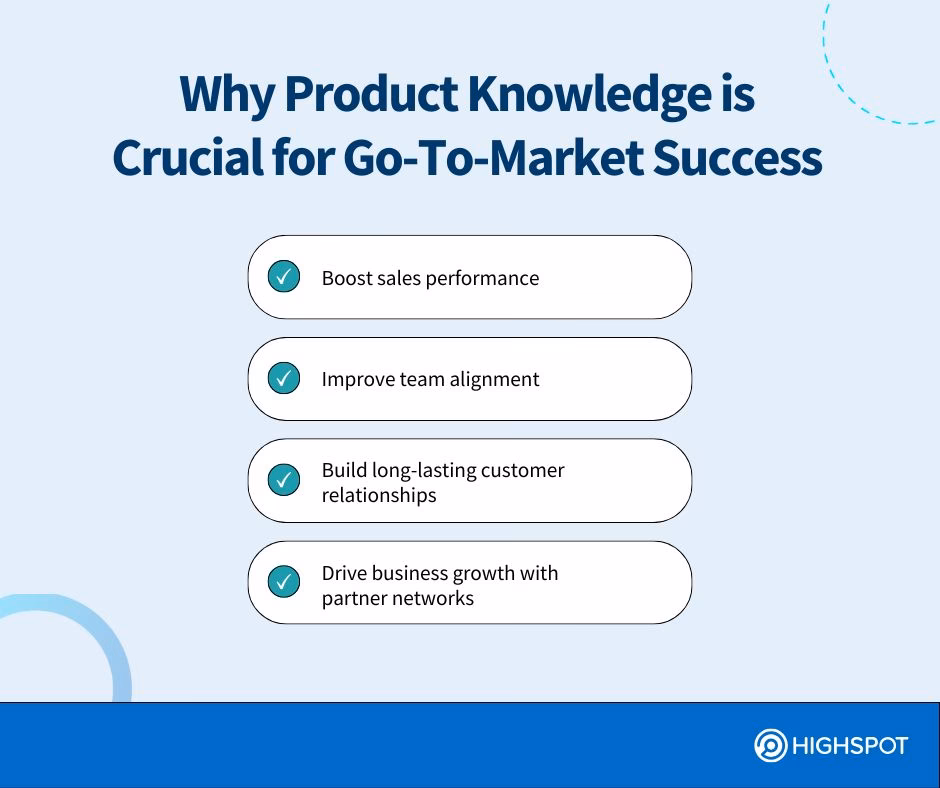 Why Product Knowledge is Crucial for Go-To-Market Success

✓ Boost sales performance

✓ Improve team alignment

✓ Build long-lasting customer relationships

✓ Drive business growth with partner networks

HIGHSPOT